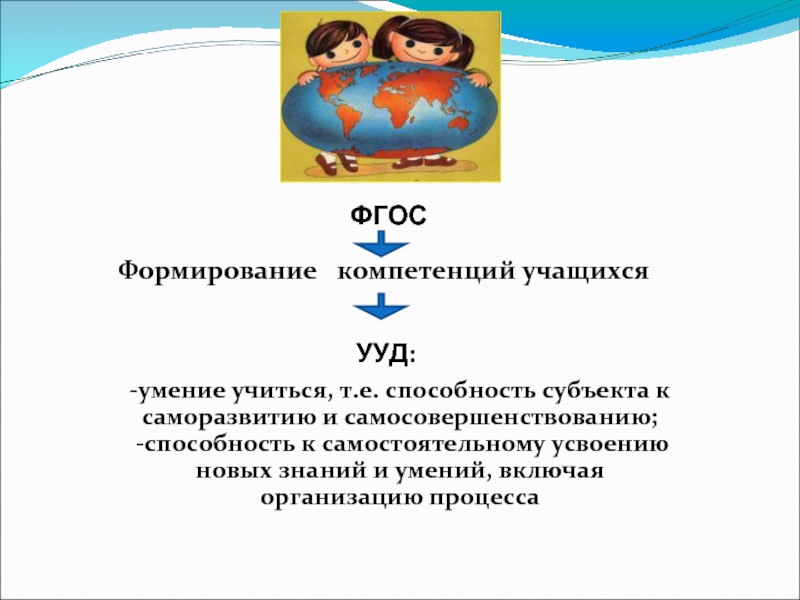 ФГОС

Формирование компетенций учащихся

УУД:

-умение учиться, т.е. способность субъекта к саморазвитию и самосовершенствованию;
-способность к самостоятельному усвоению новых знаний и умений, включая организацию процесса